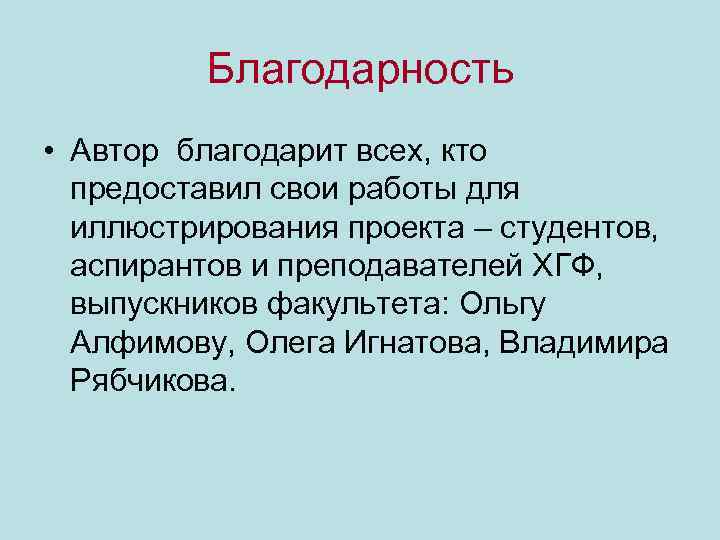 Благодарность

• Автор благодарит всех, кто предоставил свои работы для иллюстрирования проекта – студентов, аспирантов и преподавателей ХГФ, выпускников факультета: Ольгу Алфимову, Олега Игнатова, Владимира Рябчикова.